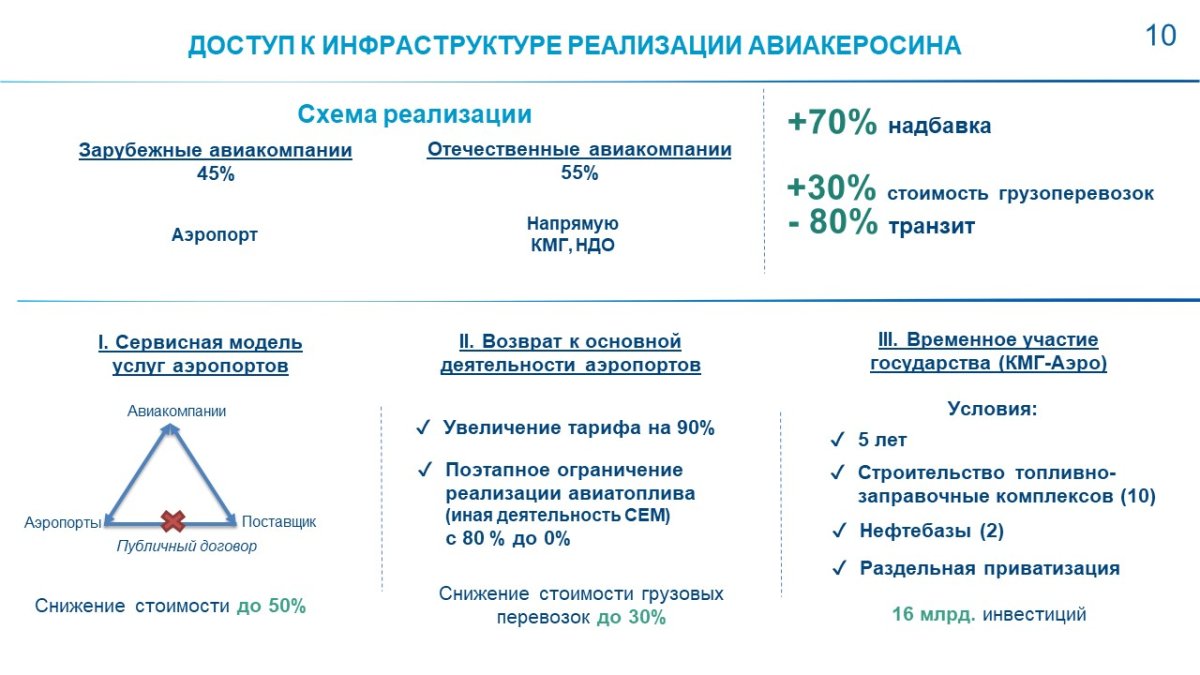 ДОСТУП К ИНФРАСТРУКТУРЕ РЕАЛИЗАЦИИ АВИАКЕРОСИНА

10

Схема реализации

Зарубежные авиакомпании
45%

Аэропорт

Отечественные авиакомпании
55%

Напрямую
КМГ, НДО

+70% надбавка

+30% стоимость грузоперевозок
- 80% транзит

I. Сервисная модель услуг аэропортов

Авиакомпании

Аэропорты

Поставщик

Публичный договор

Снижение стоимости до 50%

II. Возврат к основной деятельности аэропортов

✓ Увеличение тарифа на 90%

✓ Поэтапное ограничение реализации авиатоплива (иная деятельность СЕМ) с 80 % до 0%

Снижение стоимости грузовых перевозок до 30%

III. Временное участие государства (КМГ-Аэро)

Условия:

✓ 5 лет

✓ Строительство топливно-заправочные комплексов (10)

✓ Нефтебазы (2)

✓ Раздельная приватизация

16 млрд. инвестиций